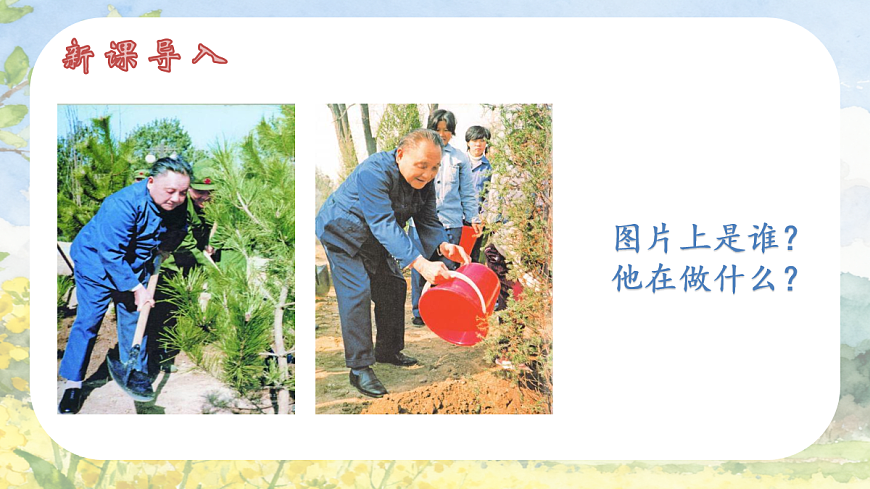 新课导入

图片上是谁？
他在做什么？